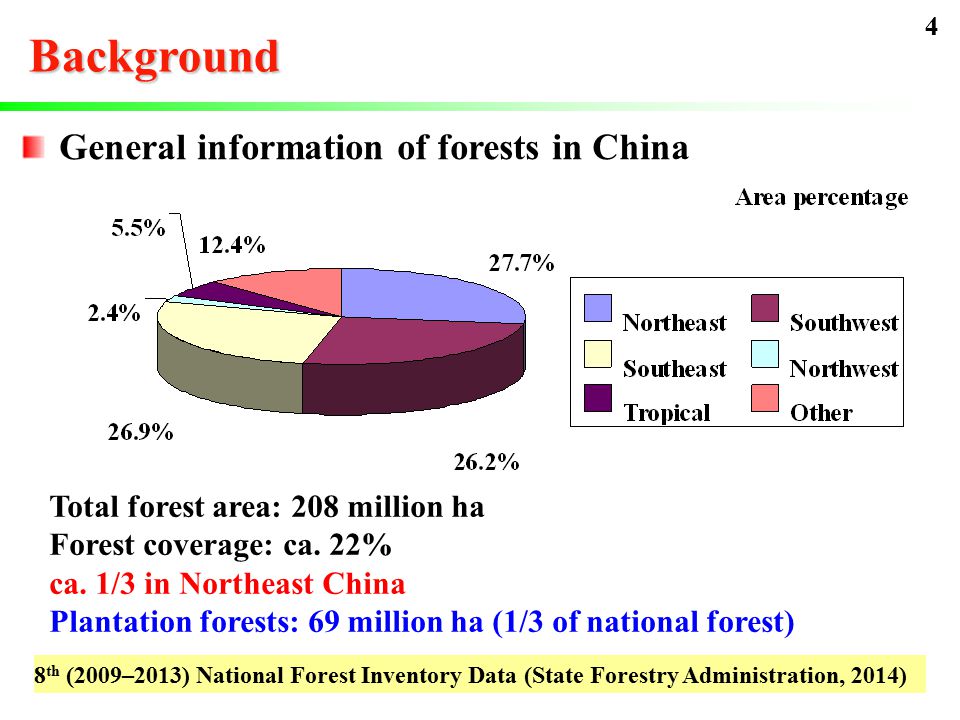 4

Background

General information of forests in China

Area percentage

5.5%

12.4%

27.7%

2.4%

26.9%

26.2%

Northeast
Southwest
Southeast
Northwest
Tropical
Other

Total forest area: 208 million ha
Forest coverage: ca. 22%
ca. 1/3 in Northeast China
Plantation forests: 69 million ha (1/3 of national forest)

8$^{th}$ (2009–2013) National Forest Inventory Data (State Forestry Administration, 2014)